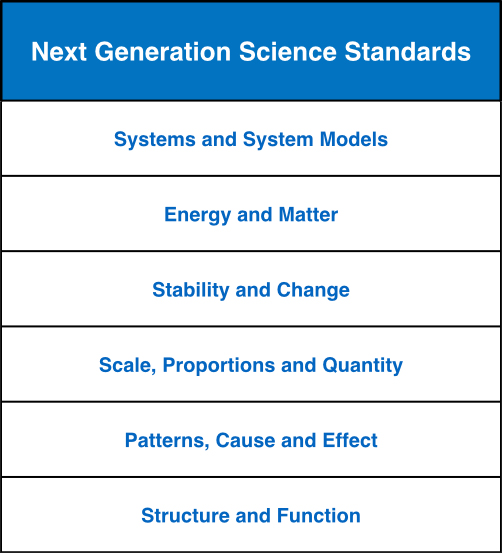 | Next Generation Science Standards |
|---|
| Systems and System Models |
| Energy and Matter |
| Stability and Change |
| Scale, Proportions and Quantity |
| Patterns, Cause and Effect |
| Structure and Function |